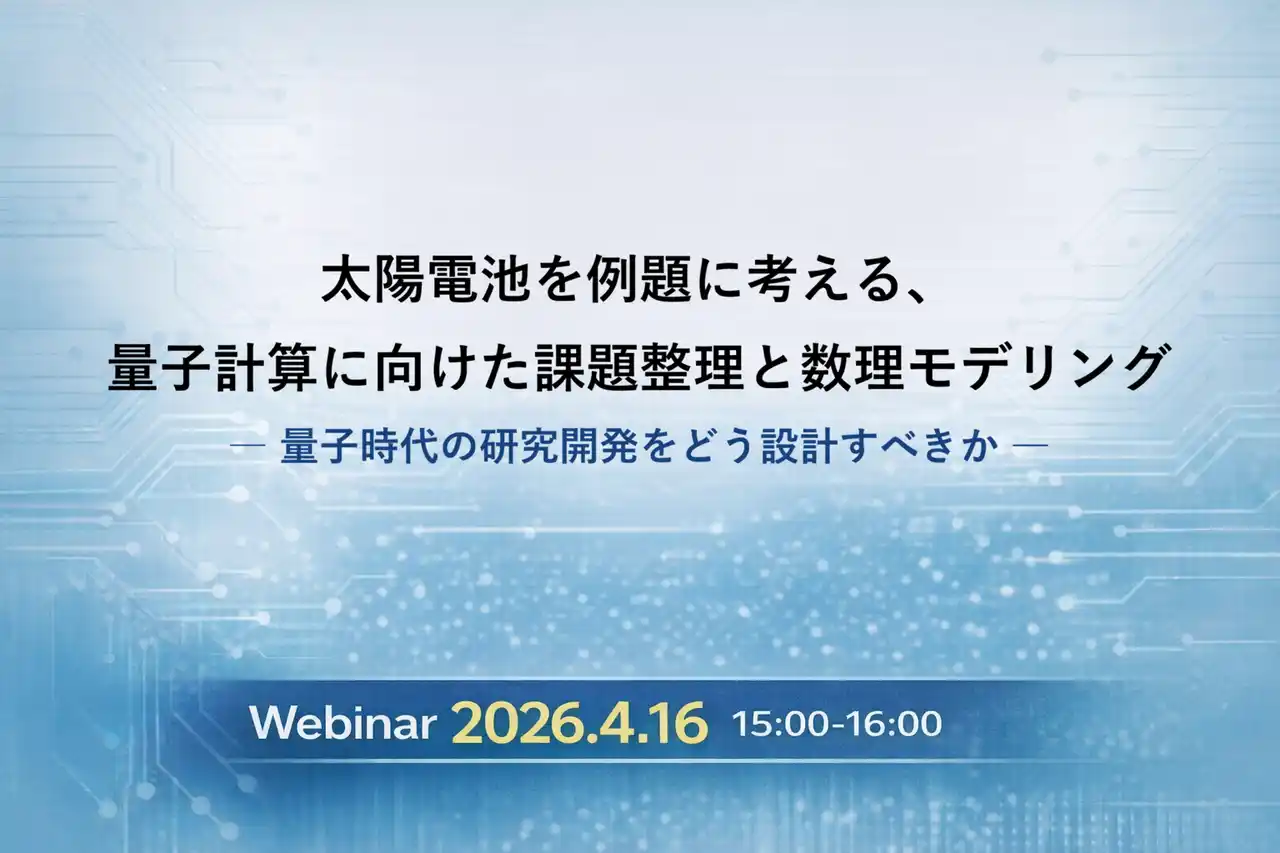 太陽電池を例題に考える、
量子計算に向けた課題整理と数理モデリング

— 量子時代の研究開発をどう設計すべきか —

Webinar 2026.4.16 15:00-16:00